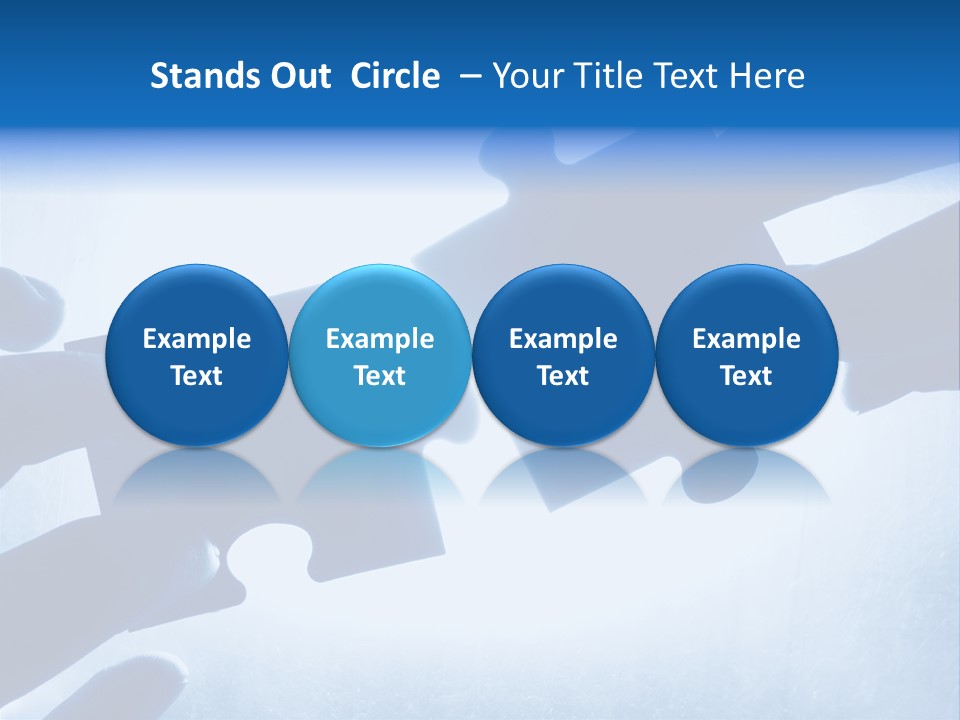 Stands Out Circle – Your Title Text Here

Example Text

Example Text

Example Text

Example Text